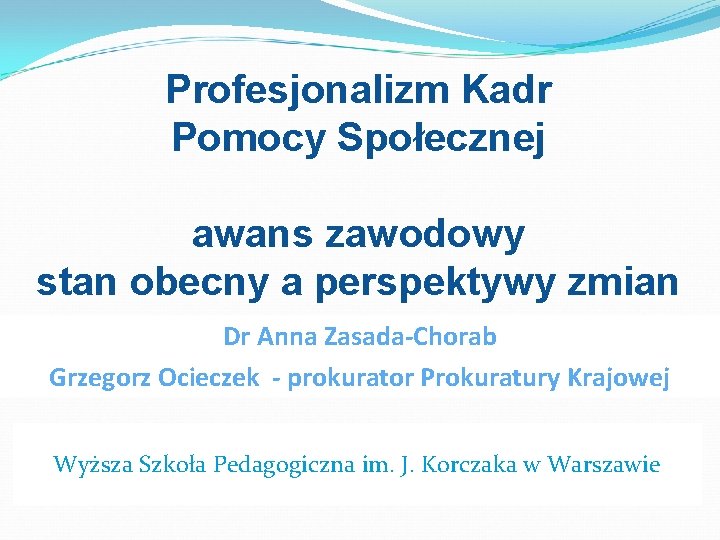 Profesjonalizm Kadr
Pomocy Społecznej

awans zawodowy
stan obecny a perspektywy zmian

Dr Anna Zasada-Chorab

Grzegorz Ocieczek - prokurator Prokuratury Krajowej

Wyższa Szkoła Pedagogiczna im. J. Korczaka w Warszawie